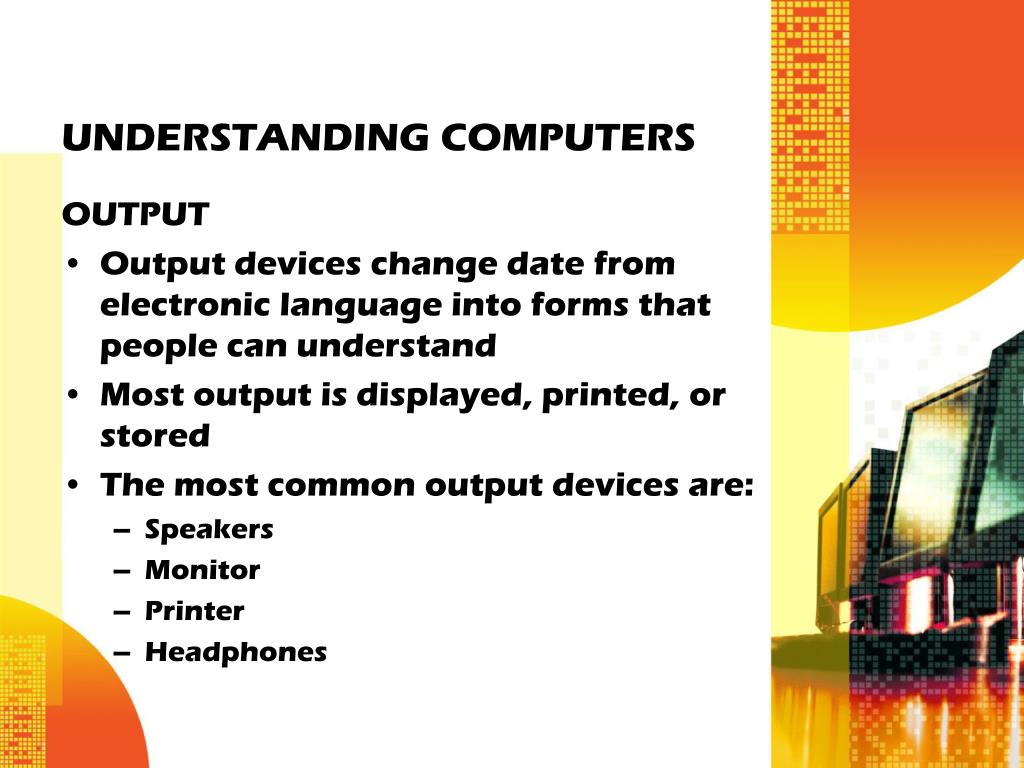 UNDERSTANDING COMPUTERS

OUTPUT

• Output devices change date from electronic language into forms that people can understand
• Most output is displayed, printed, or stored
• The most common output devices are:
  – Speakers
  – Monitor
  – Printer
  – Headphones